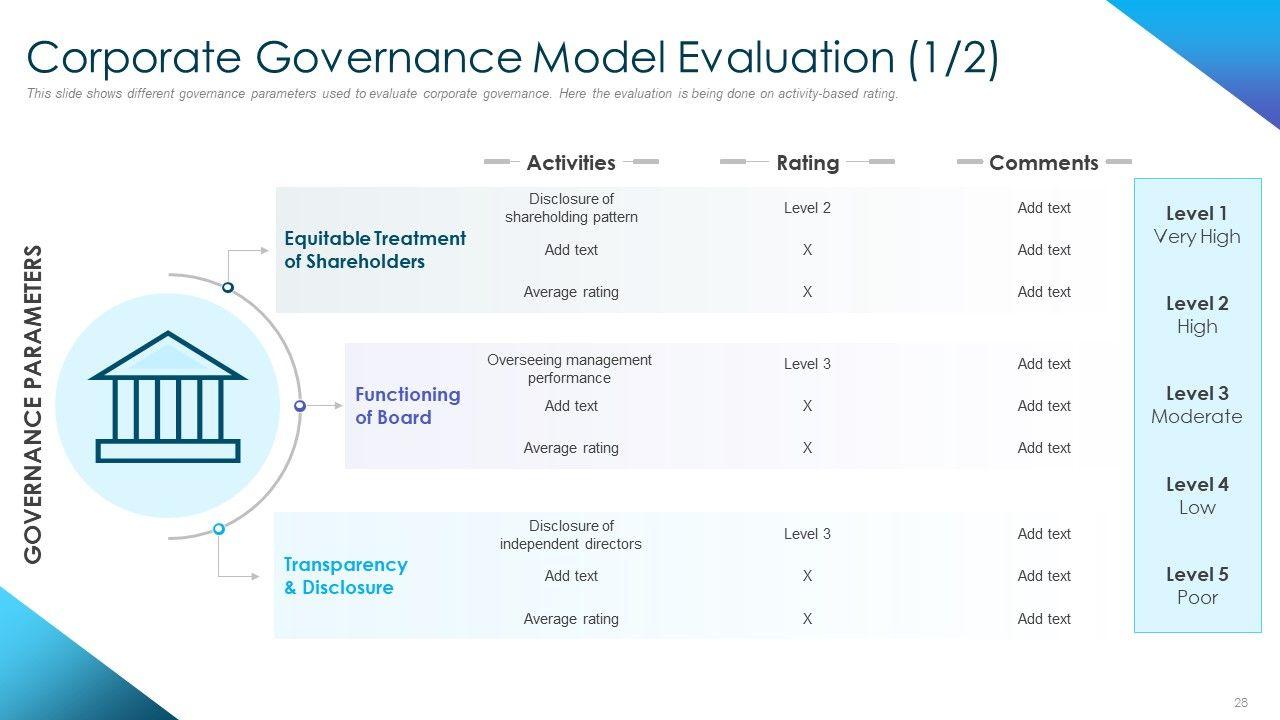 Corporate Governance Model Evaluation (1/2)

This slide shows different governance parameters used to evaluate corporate governance. Here the evaluation is being done on activity-based rating.

GOVERNANCE PARAMETERS

| | Activities | Rating | Comments |
|---|---|---|---|
| Equitable Treatment of Shareholders | Disclosure of shareholding pattern | Level 2 | Add text |
| | Add text | X | Add text |
| | Average rating | X | Add text |
| Functioning of Board | Overseeing management performance | Level 3 | Add text |
| | Add text | X | Add text |
| | Average rating | X | Add text |
| Transparency & Disclosure | Disclosure of independent directors | Level 3 | Add text |
| | Add text | X | Add text |
| | Average rating | X | Add text |

Level 1
Very High

Level 2
High

Level 3
Moderate

Level 4
Low

Level 5
Poor

28